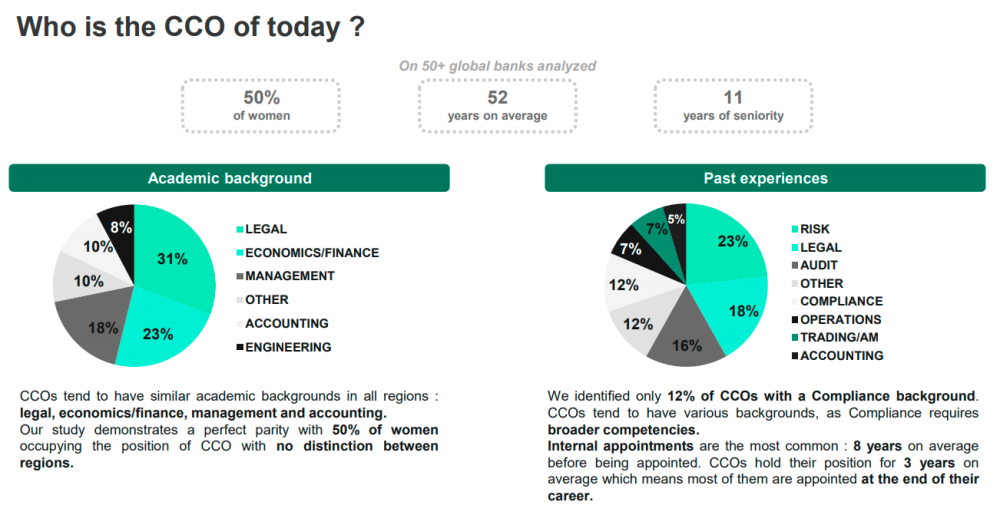 Who is the CCO of today ?

On 50+ global banks analyzed

50%
of women

52
years on average

11
years of seniority

Academic background

31%
23%
18%
10%
10%
8%

LEGAL
ECONOMICS/FINANCE
MANAGEMENT
OTHER
ACCOUNTING
ENGINEERING

CCOs tend to have similar academic backgrounds in all regions : legal, economics/finance, management and accounting.
Our study demonstrates a perfect parity with 50% of women occupying the position of CCO with no distinction between regions.

Past experiences

23%
18%
16%
12%
12%
7%
7%
5%

RISK
LEGAL
AUDIT
OTHER
COMPLIANCE
OPERATIONS
TRADING/AM
ACCOUNTING

We identified only 12% of CCOs with a Compliance background. CCOs tend to have various backgrounds, as Compliance requires broader competencies.
Internal appointments are the most common : 8 years on average before being appointed. CCOs hold their position for 3 years on average which means most of them are appointed at the end of their career.